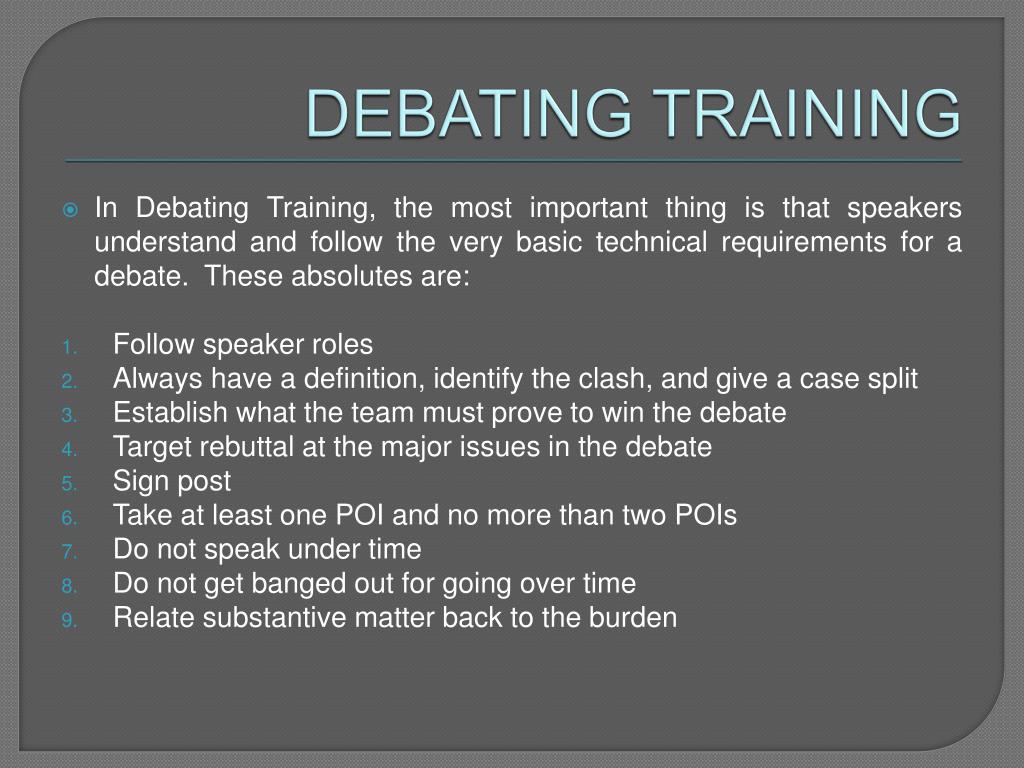 DEBATING TRAINING

In Debating Training, the most important thing is that speakers understand and follow the very basic technical requirements for a debate. These absolutes are:

1. Follow speaker roles
2. Always have a definition, identify the clash, and give a case split
3. Establish what the team must prove to win the debate
4. Target rebuttal at the major issues in the debate
5. Sign post
6. Take at least one POI and no more than two POIs
7. Do not speak under time
8. Do not get banged out for going over time
9. Relate substantive matter back to the burden